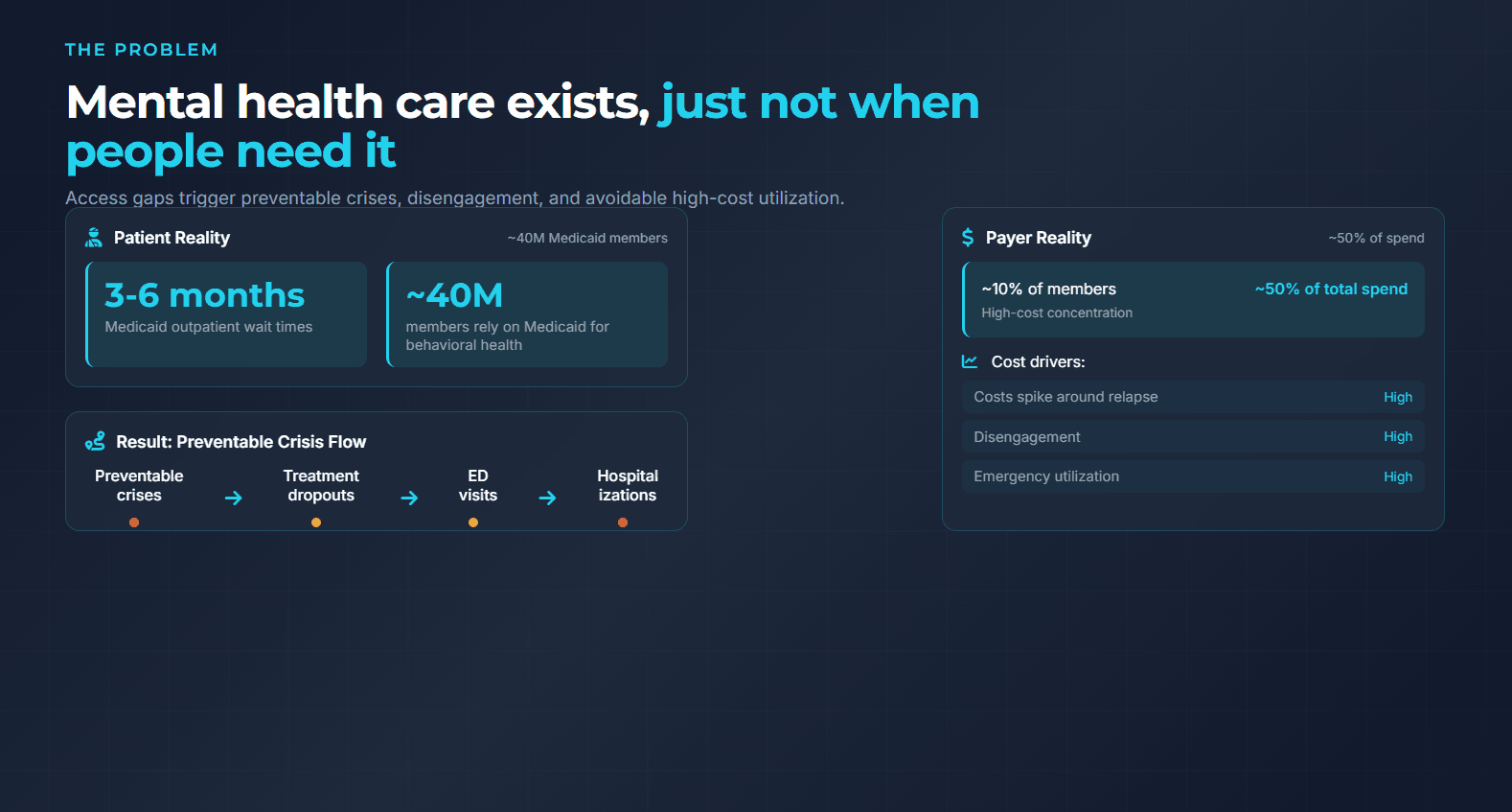 THE PROBLEM

Mental health care exists, just not when people need it

Access gaps trigger preventable crises, disengagement, and avoidable high-cost utilization.

Patient Reality
~40M Medicaid members

3-6 months
Medicaid outpatient wait times

~40M
members rely on Medicaid for behavioral health

Result: Preventable Crisis Flow

Preventable crises → Treatment dropouts → ED visits → Hospital izations

Payer Reality
~50% of spend

~10% of members
High-cost concentration
~50% of total spend

Cost drivers:

Costs spike around relapse High
Disengagement High
Emergency utilization High